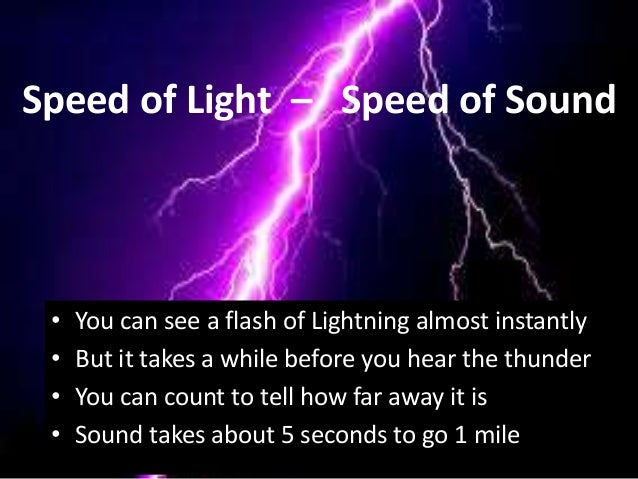 Speed of Light – Speed of Sound

• You can see a flash of Lightning almost instantly
• But it takes a while before you hear the thunder
• You can count to tell how far away it is
• Sound takes about 5 seconds to go 1 mile